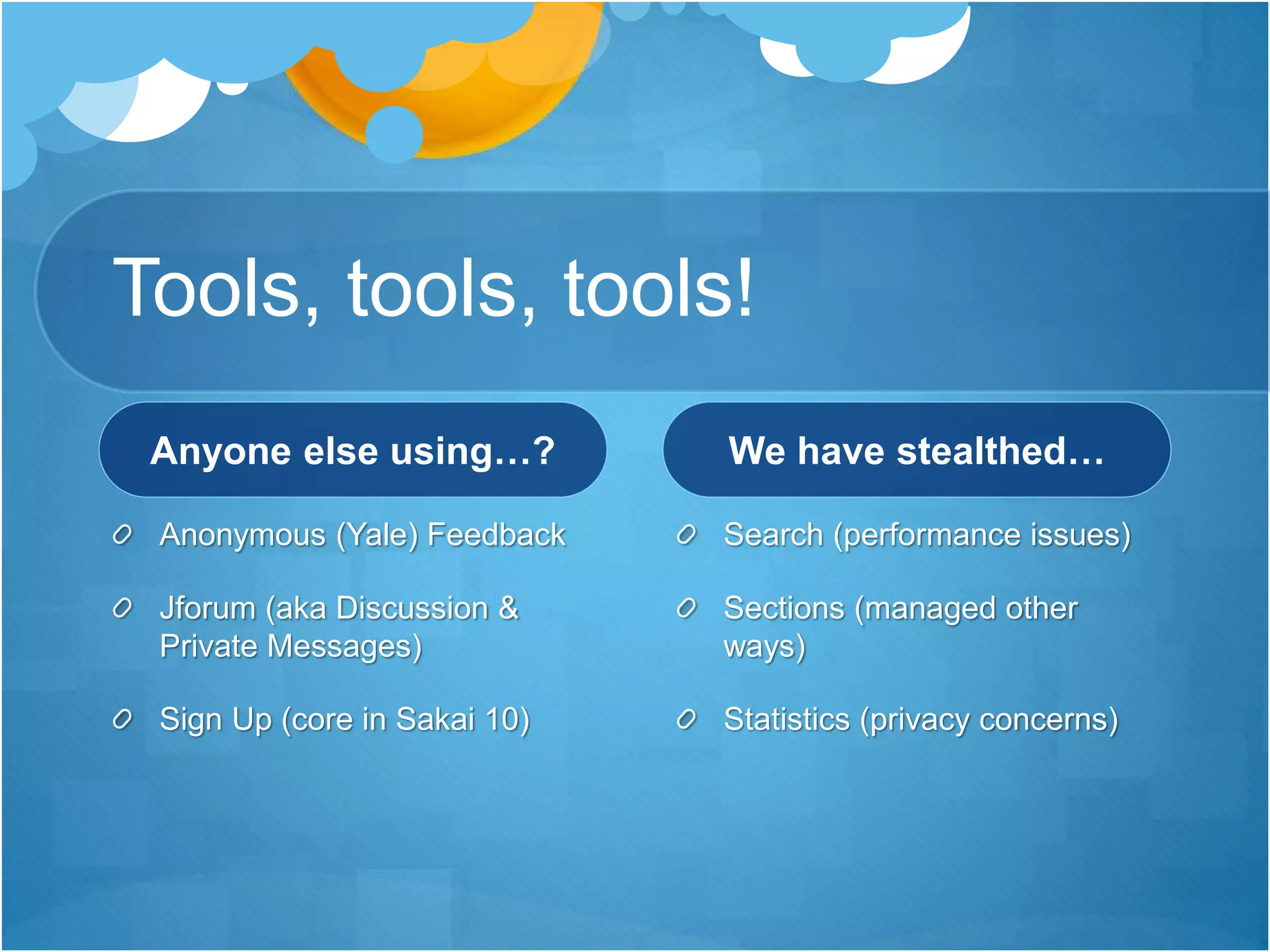 Tools, tools, tools!

Anyone else using…?

Anonymous (Yale) Feedback

Jforum (aka Discussion & Private Messages)

Sign Up (core in Sakai 10)

We have stealthed…

Search (performance issues)

Sections (managed other ways)

Statistics (privacy concerns)